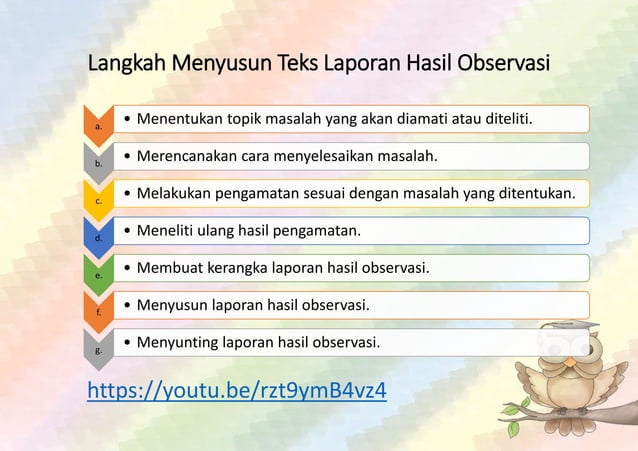 Langkah Menyusun Teks Laporan Hasil Observasi

a.
• Menentukan topik masalah yang akan diamati atau diteliti.

b.
• Merencanakan cara menyelesaikan masalah.

c.
• Melakukan pengamatan sesuai dengan masalah yang ditentukan.

d.
• Meneliti ulang hasil pengamatan.

e.
• Membuat kerangka laporan hasil observasi.

f.
• Menyusun laporan hasil observasi.

g.
• Menyunting laporan hasil observasi.

https://youtu.be/rzt9ymB4vz4